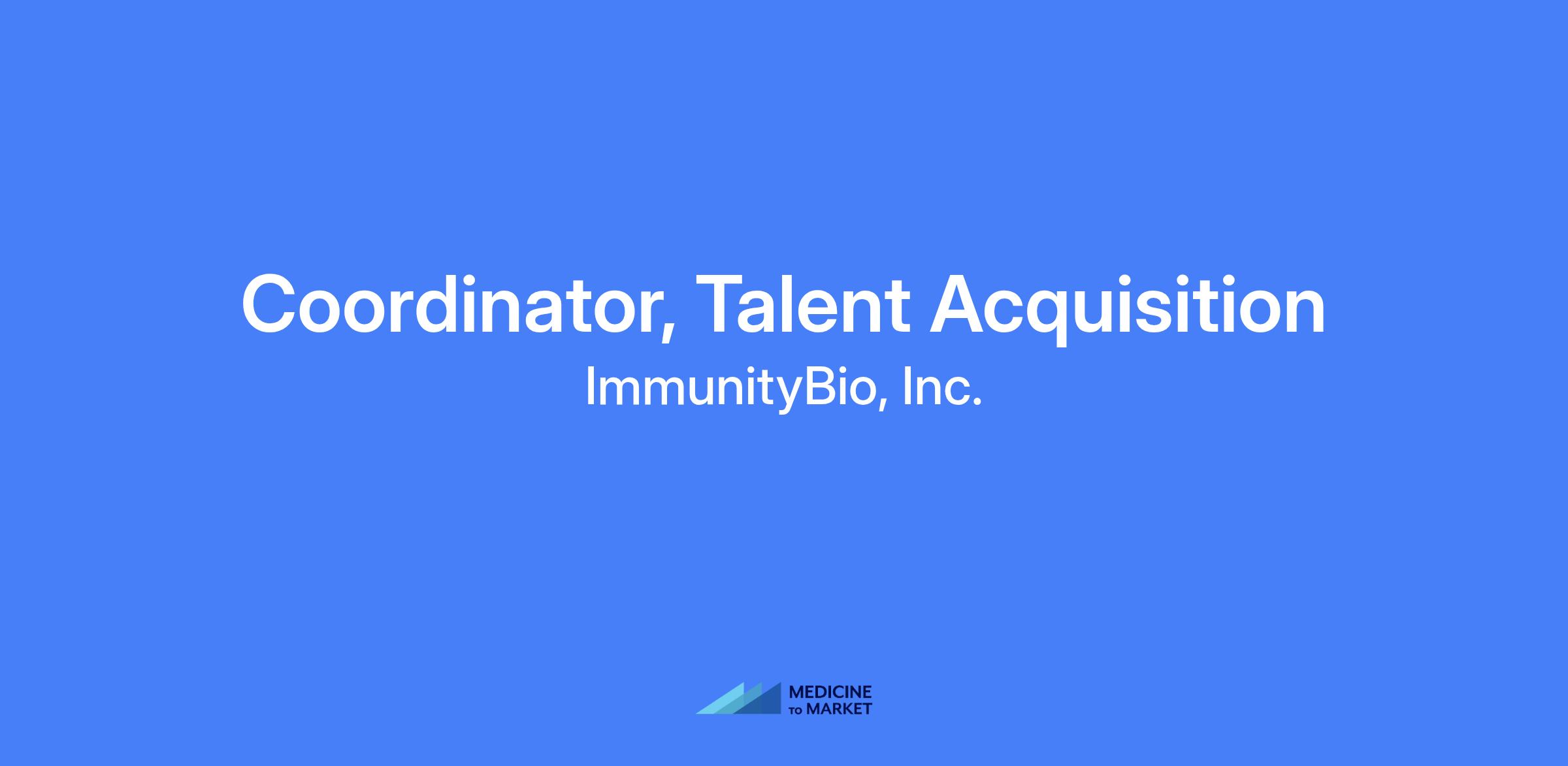 Coordinator, Talent Acquisition

ImmunityBio, Inc.

MEDICINE
TO MARKET